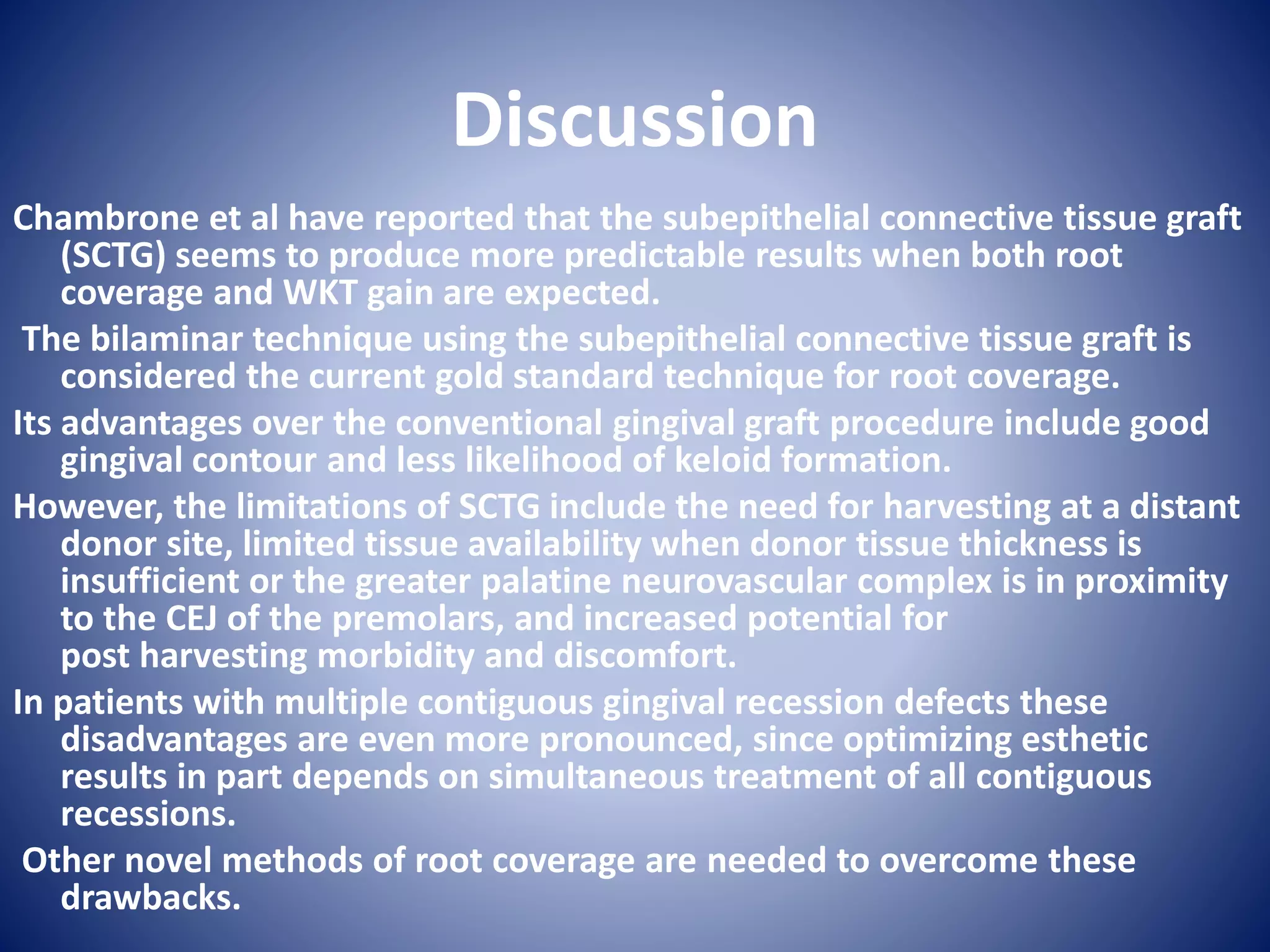 Discussion

Chambrone et al have reported that the subepithelial connective tissue graft (SCTG) seems to produce more predictable results when both root coverage and WKT gain are expected.

The bilaminar technique using the subepithelial connective tissue graft is considered the current gold standard technique for root coverage.

Its advantages over the conventional gingival graft procedure include good gingival contour and less likelihood of keloid formation.

However, the limitations of SCTG include the need for harvesting at a distant donor site, limited tissue availability when donor tissue thickness is insufficient or the greater palatine neurovascular complex is in proximity to the CEJ of the premolars, and increased potential for post harvesting morbidity and discomfort.

In patients with multiple contiguous gingival recession defects these disadvantages are even more pronounced, since optimizing esthetic results in part depends on simultaneous treatment of all contiguous recessions.

Other novel methods of root coverage are needed to overcome these drawbacks.